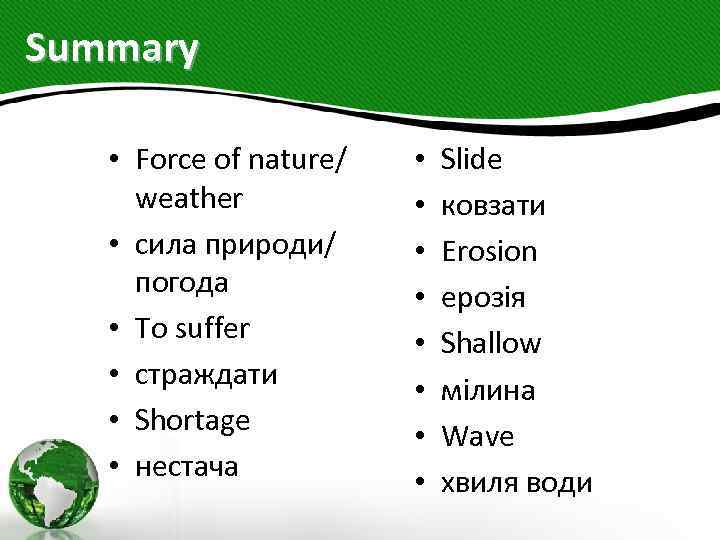 Summary

• Force of nature/ weather
• сила природи/ погода
• To suffer
• страждати
• Shortage
• нестача

• Slide
• ковзати
• Erosion
• ерозія
• Shallow
• мілина
• Wave
• хвиля води